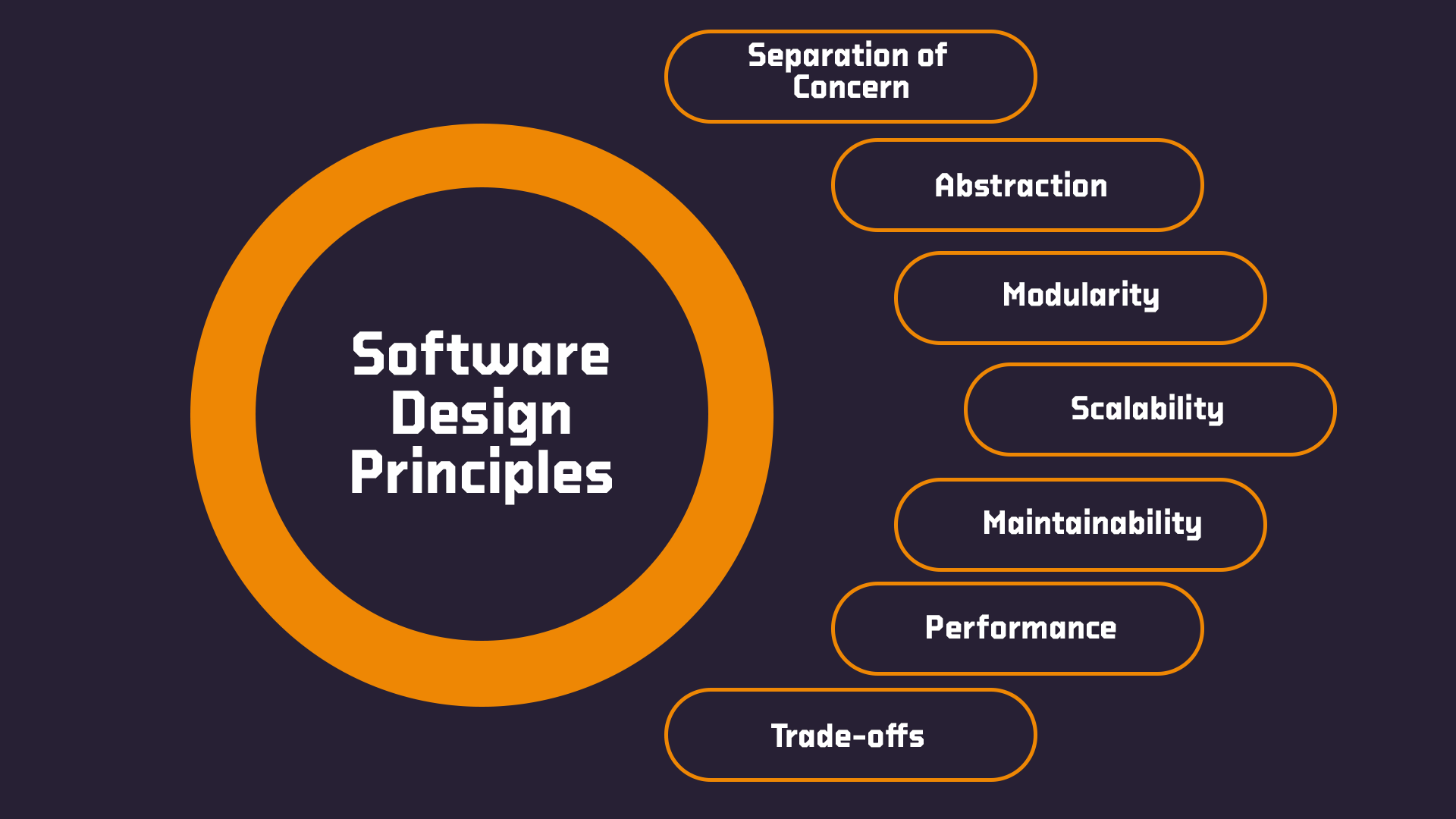 Software Design Principles

Separation of Concern

Abstraction

Modularity

Scalability

Maintainability

Performance

Trade-offs